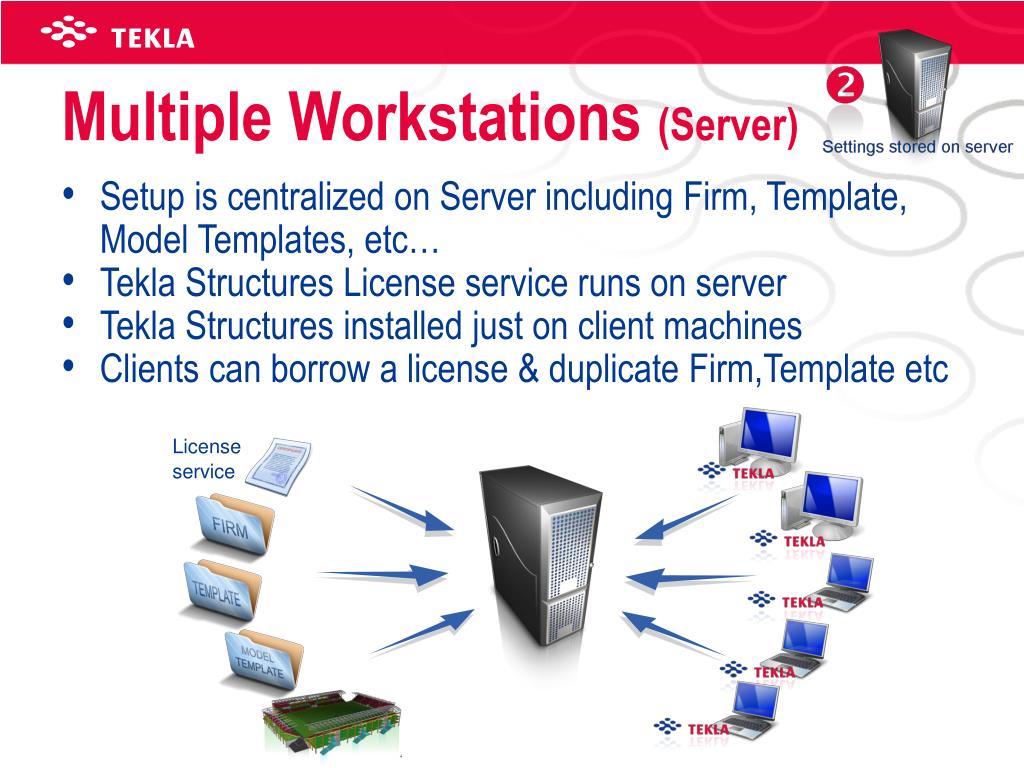 TEKLA

Multiple Workstations (Server)

2

Settings stored on server

• Setup is centralized on Server including Firm, Template, Model Templates, etc…
• Tekla Structures License service runs on server
• Tekla Structures installed just on client machines
• Clients can borrow a license & duplicate Firm,Template etc

License service

FIRM

TEMPLATE

MODEL TEMPLATE

TEKLA

TEKLA

TEKLA

TEKLA

TEKLA